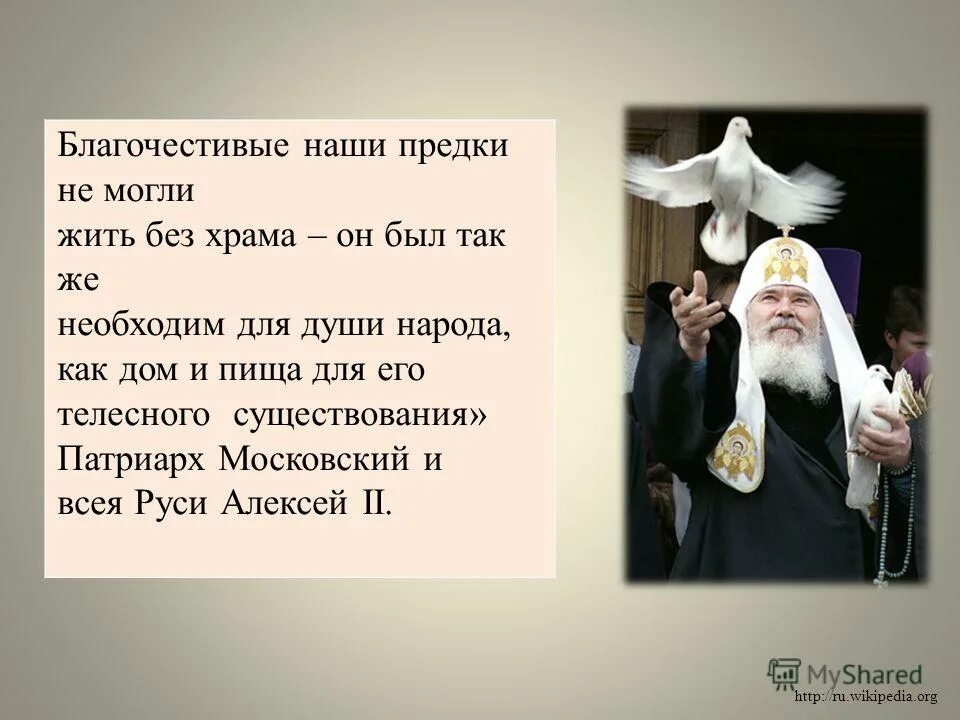 Благочестивые наши предки не могли жить без храма – он был так же необходим для души народа, как дом и пища для его телесного существования»
Патриарх Московский и всея Руси Алексей II.

MyShared
http://ru.wikipedia.org